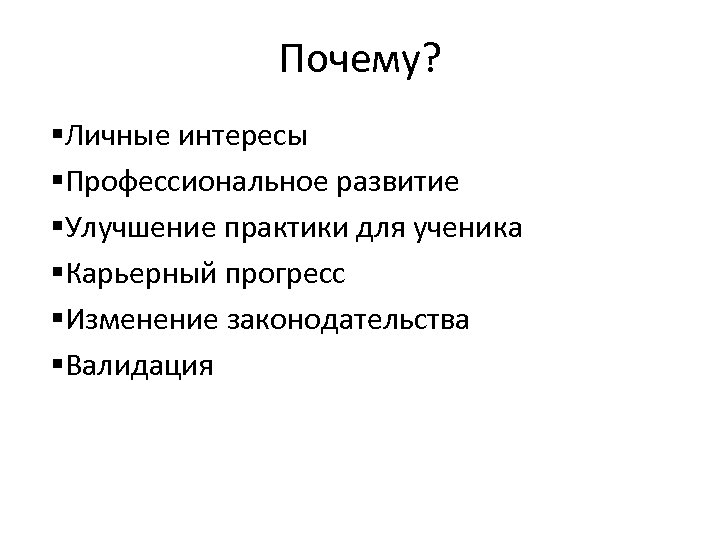 Почему?

▪Личные интересы
▪Профессиональное развитие
▪Улучшение практики для ученика
▪Карьерный прогресс
▪Изменение законодательства
▪Валидация